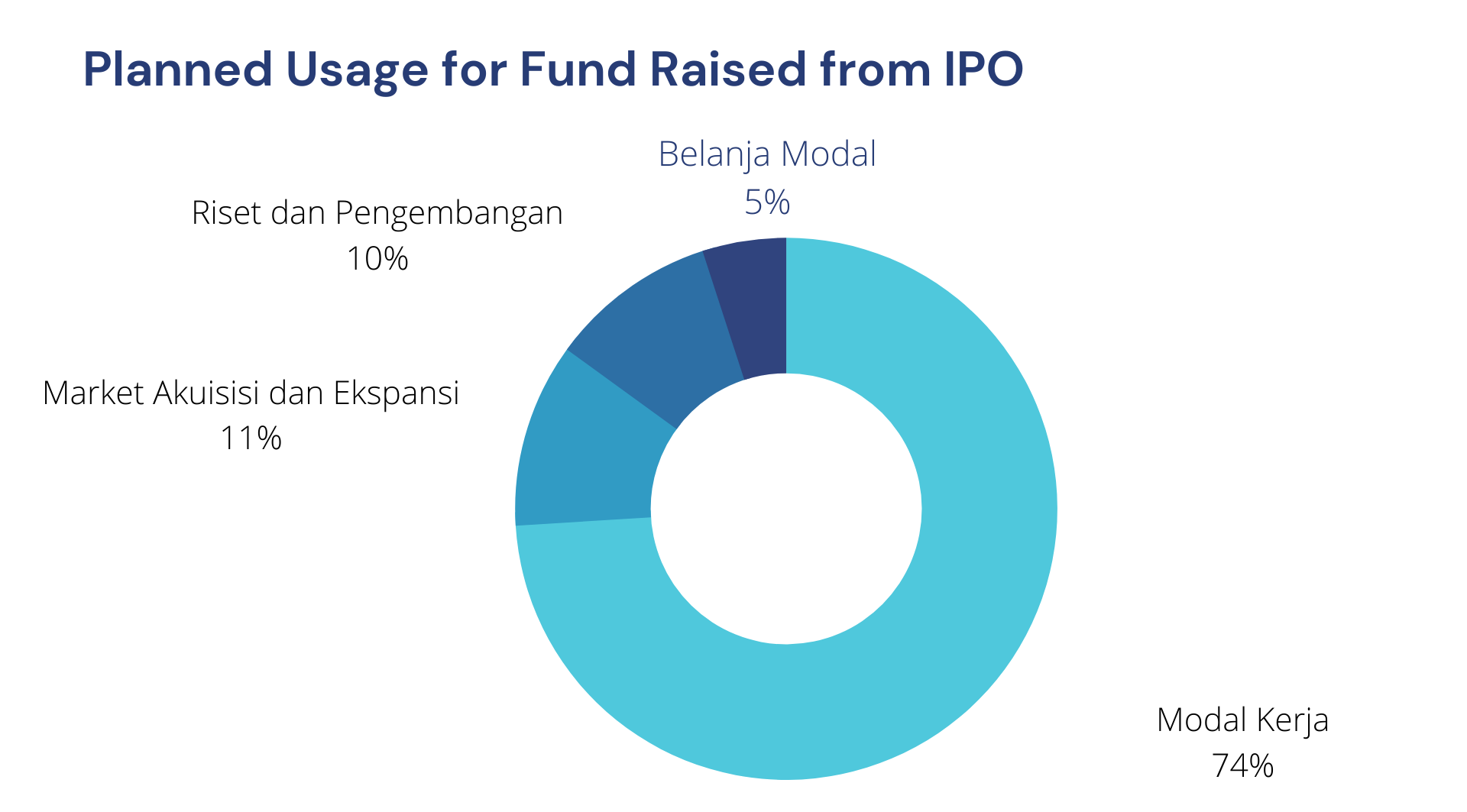 Planned Usage for Fund Raised from IPO

Belanja Modal
5%

Riset dan Pengembangan
10%

Market Akuisisi dan Ekspansi
11%

Modal Kerja
74%